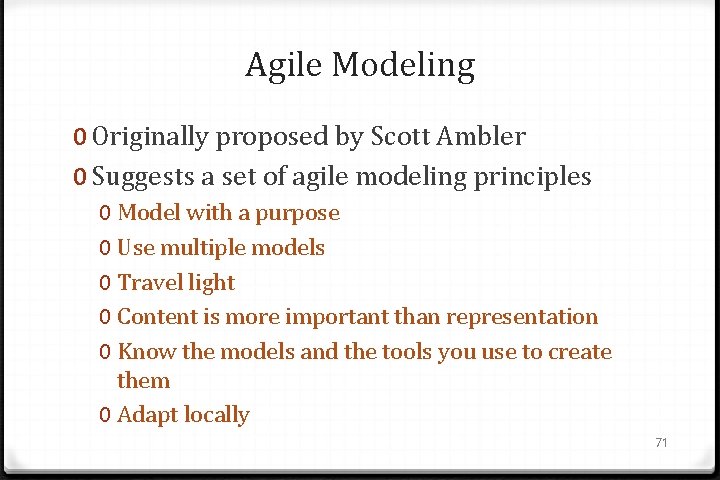 Agile Modeling

0 Originally proposed by Scott Ambler

0 Suggests a set of agile modeling principles

0 Model with a purpose

0 Use multiple models

0 Travel light

0 Content is more important than representation

0 Know the models and the tools you use to create them

0 Adapt locally

71